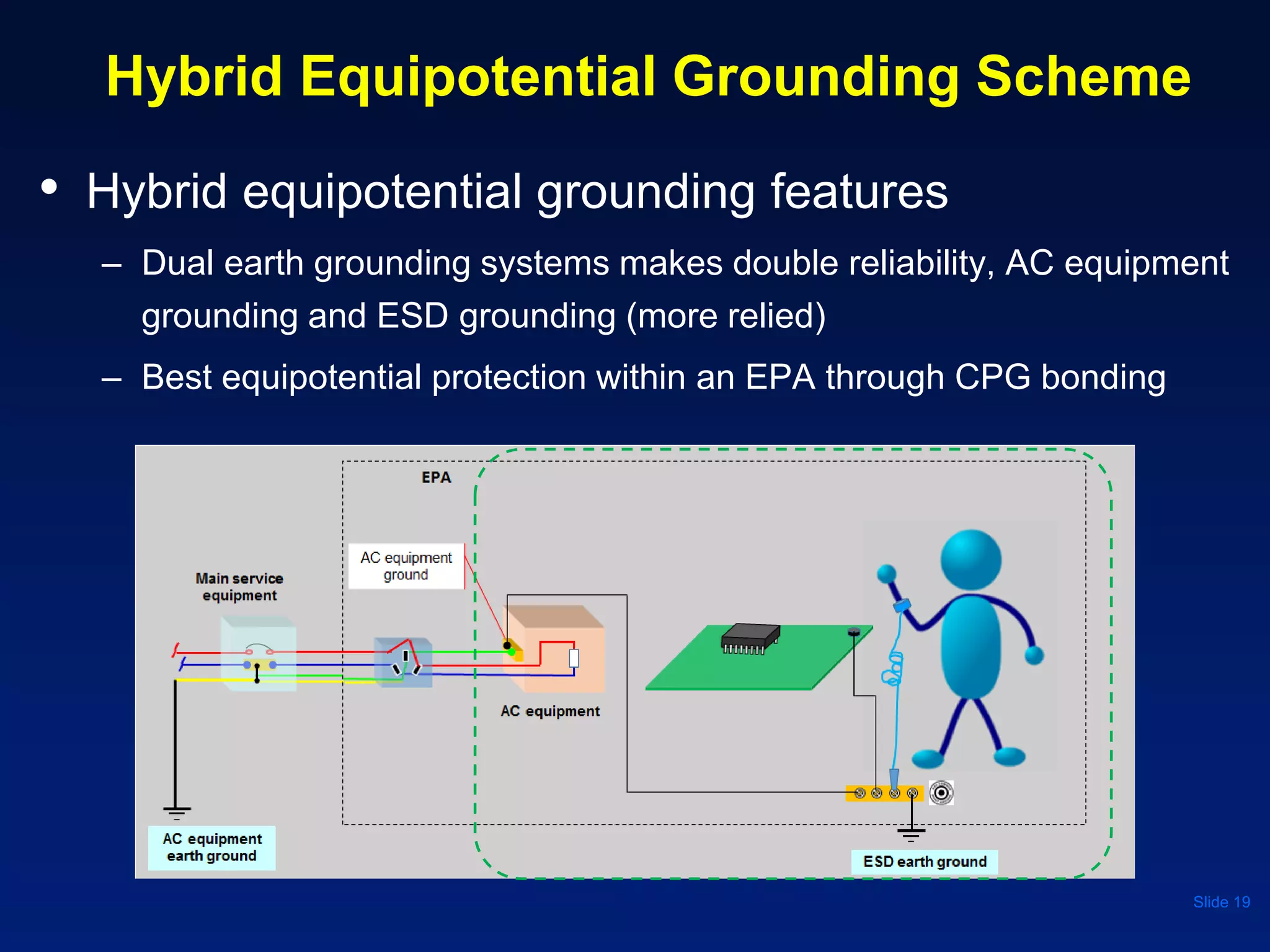 Hybrid Equipotential Grounding Scheme

• Hybrid equipotential grounding features

– Dual earth grounding systems makes double reliability, AC equipment grounding and ESD grounding (more relied)

– Best equipotential protection within an EPA through CPG bonding

EPA

AC equipment ground

Main service equipment

AC equipment

AC equipment earth ground

ESD earth ground

Slide 19